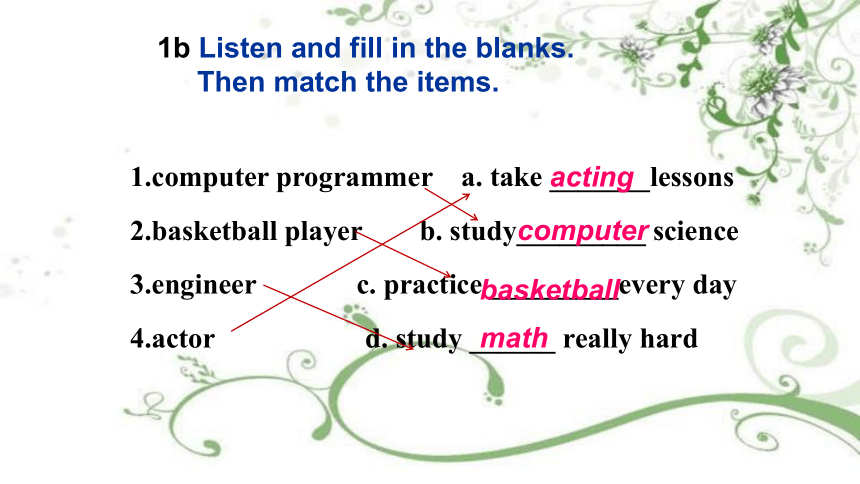 1b Listen and fill in the blanks.
Then match the items.

1.computer programmer a. take acting lessons
2.basketball player b. study computer science
3.engineer c. practice basketball every day
4.actor d. study math really hard